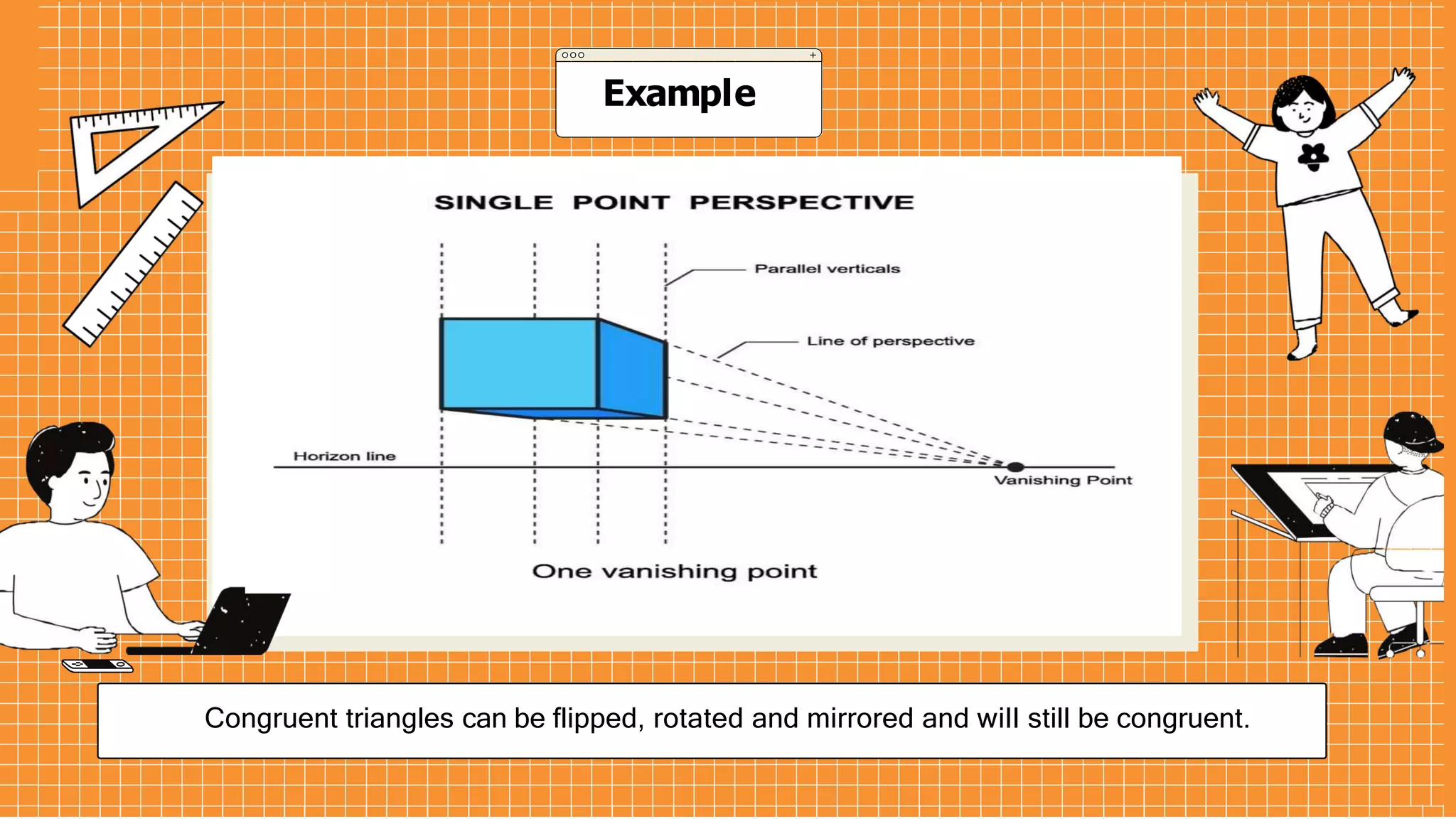 Example

SINGLE POINT PERSPECTIVE

Parallel verticals

Line of perspective

Horizon line

Vanishing Point

One vanishing point

Congruent triangles can be flipped, rotated and mirrored and will still be congruent.